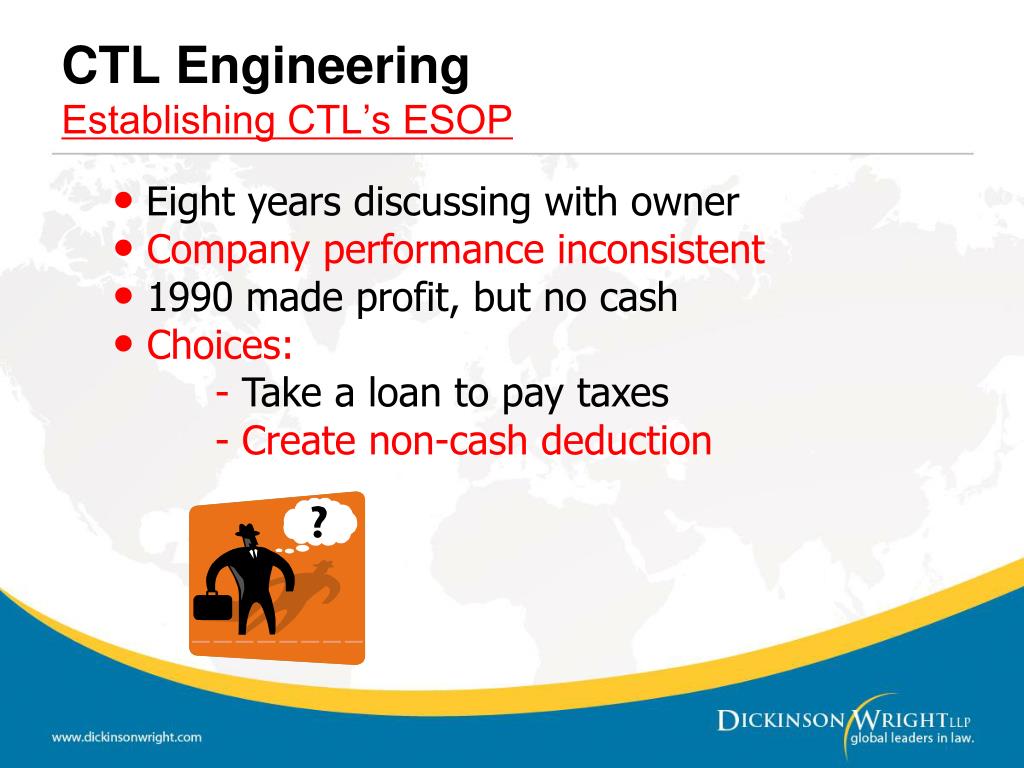 CTL Engineering
Establishing CTL's ESOP

• Eight years discussing with owner
• Company performance inconsistent
• 1990 made profit, but no cash
• Choices:
- Take a loan to pay taxes
- Create non-cash deduction

?

www.dickinsonwright.com

DICKINSON WRIGHT LLP
global leaders in law.